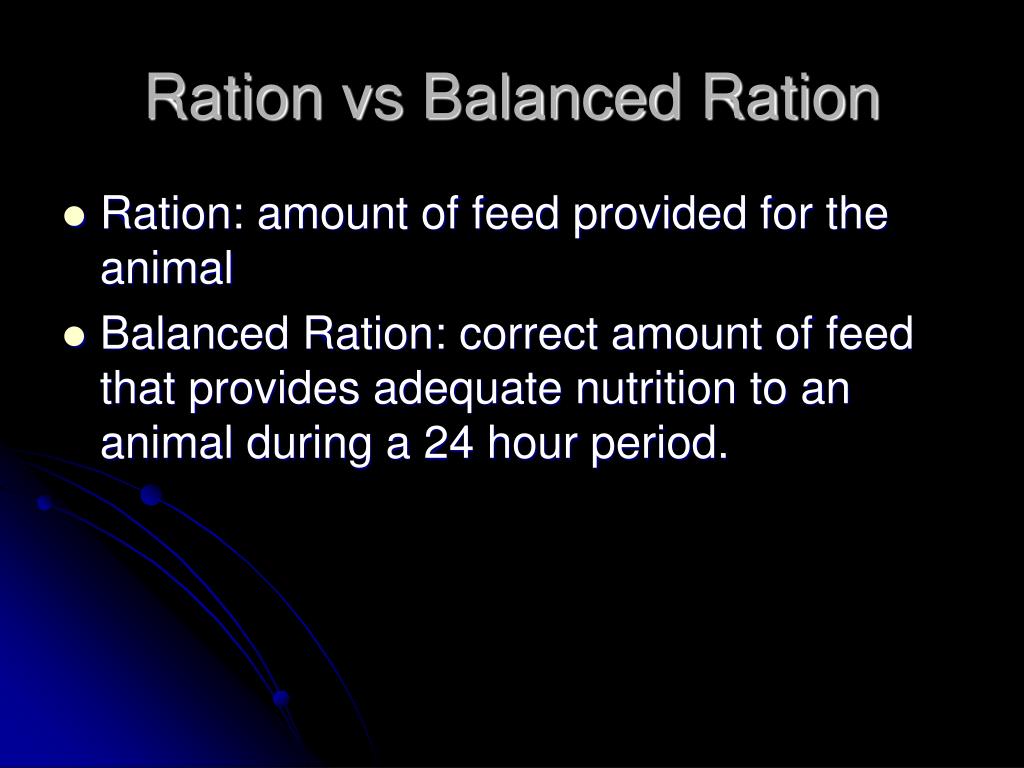 Ration vs Balanced Ration

- Ration: amount of feed provided for the animal
- Balanced Ration: correct amount of feed that provides adequate nutrition to an animal during a 24 hour period.